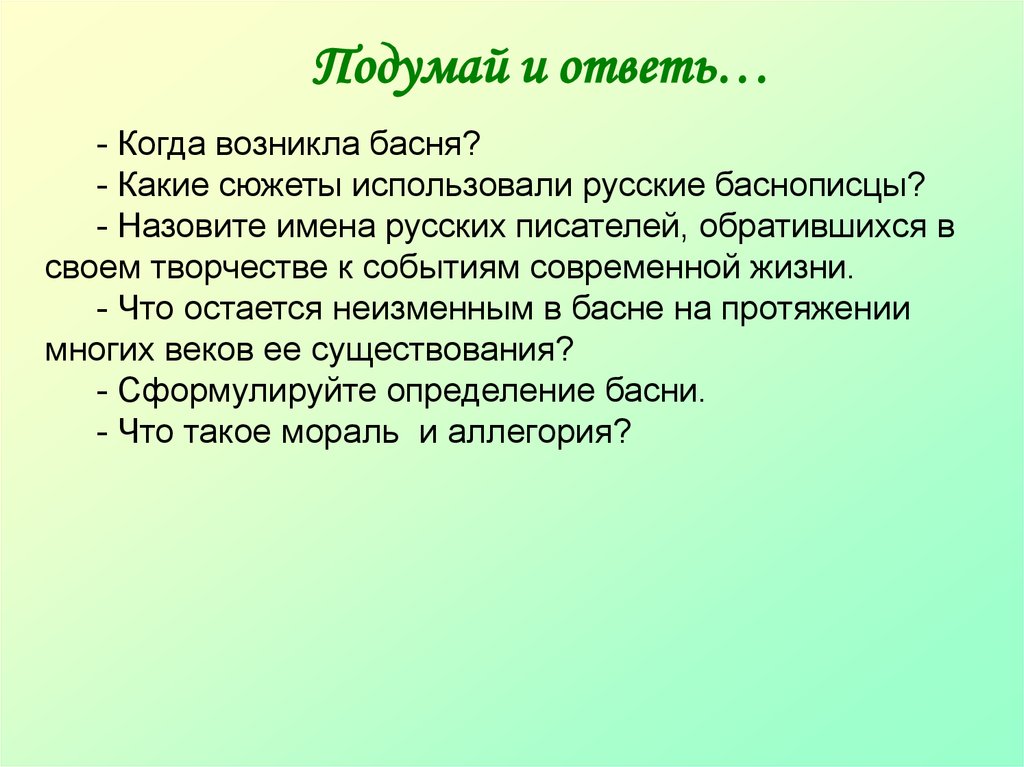 Подумай и ответь…

- Когда возникла басня?

- Какие сюжеты использовали русские баснописцы?

- Назовите имена русских писателей, обратившихся в своем творчестве к событиям современной жизни.

- Что остается неизменным в басне на протяжении многих веков ее существования?

- Сформулируйте определение басни.

- Что такое мораль и аллегория?